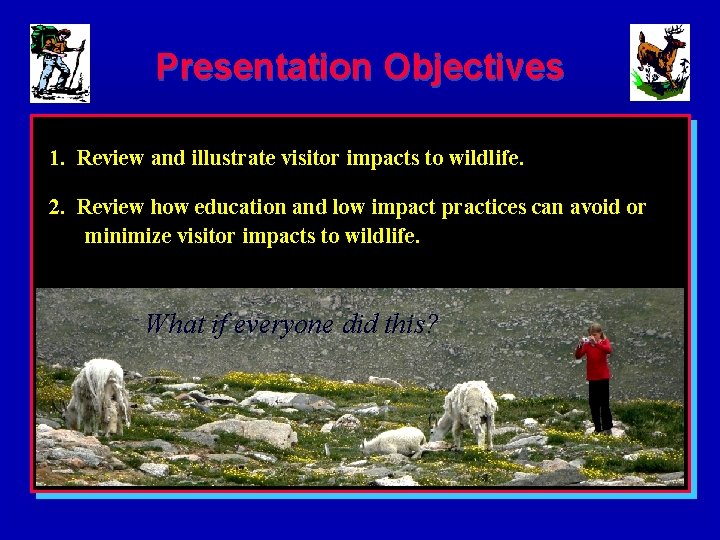 Presentation Objectives

1. Review and illustrate visitor impacts to wildlife.

2. Review how education and low impact practices can avoid or minimize visitor impacts to wildlife.

What if everyone did this?